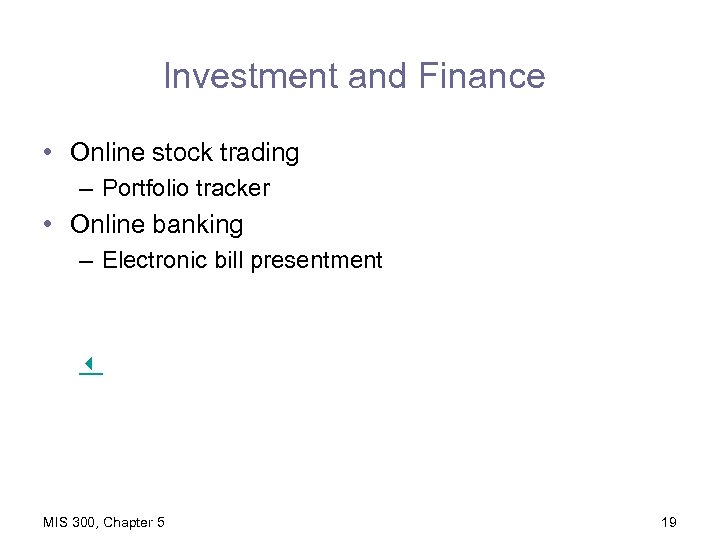 Investment and Finance

• Online stock trading
– Portfolio tracker
• Online banking
– Electronic bill presentment

MIS 300, Chapter 5

19